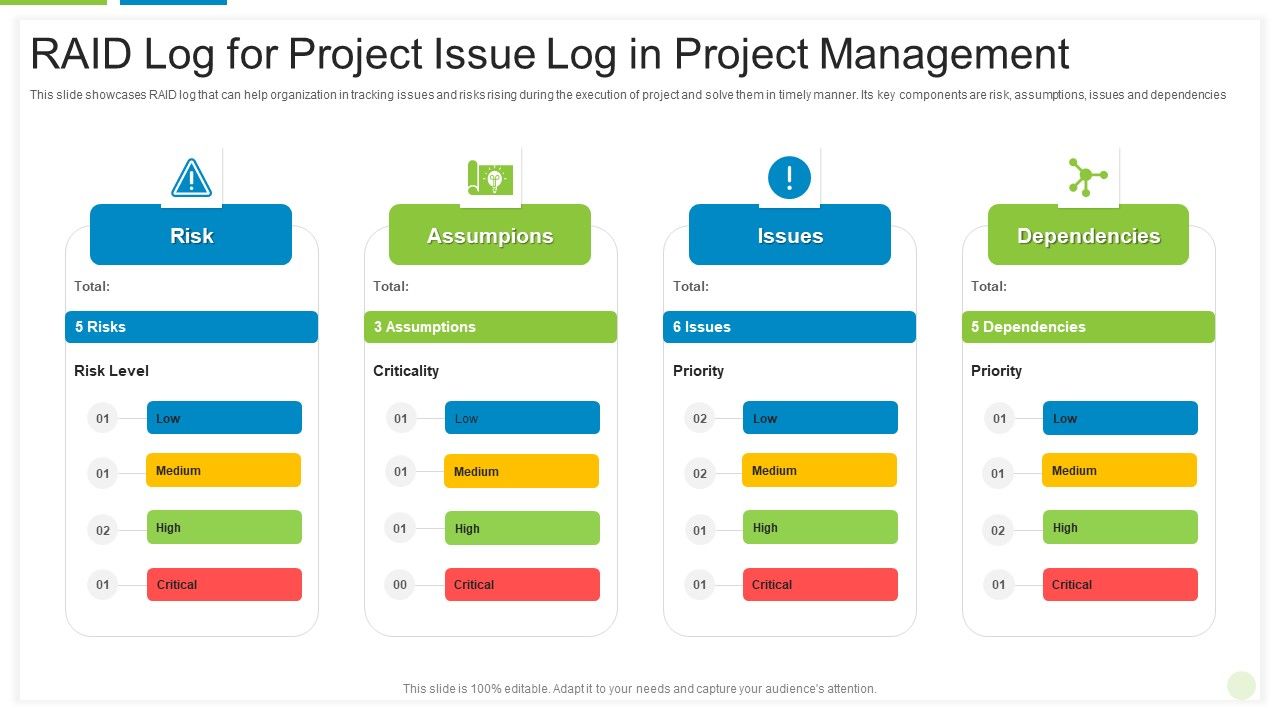 RAID Log for Project Issue Log in Project Management

This slide showcases RAID log that can help organization in tracking issues and risks rising during the execution of project and solve them in timely manner. Its key components are risk, assumptions, issues and dependencies

Risk

Total:

5 Risks

Risk Level

01 Low

01 Medium

02 High

01 Critical

Assumpions

Total:

3 Assumptions

Criticality

01 Low

01 Medium

01 High

00 Critical

Issues

Total:

6 Issues

Priority

02 Low

02 Medium

01 High

01 Critical

Dependencies

Total:

5 Dependencies

Priority

01 Low

01 Medium

02 High

01 Critical

This slide is 100% editable. Adapt it to your needs and capture your audience's attention.